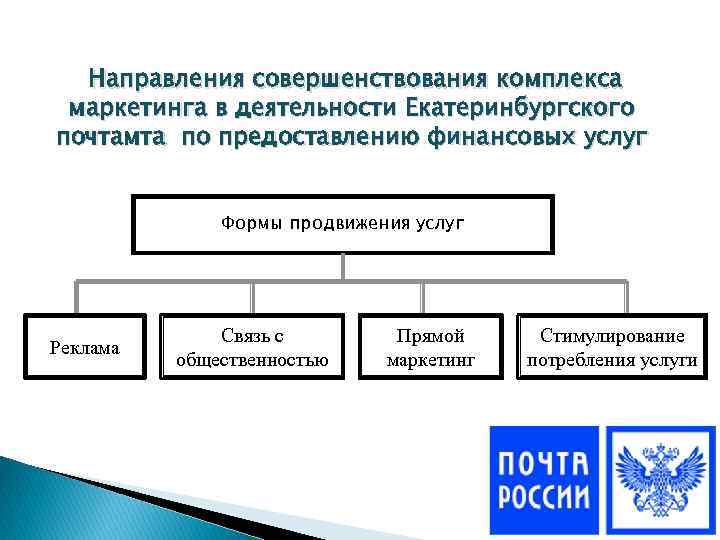 Направления совершенствования комплекса маркетинга в деятельности Екатеринбургского почтамта по предоставлению финансовых услуг

Формы продвижения услуг

Реклама

Связь с общественностью

Прямой маркетинг

Стимулирование потребления услуги

ПОЧТА РОССИИ